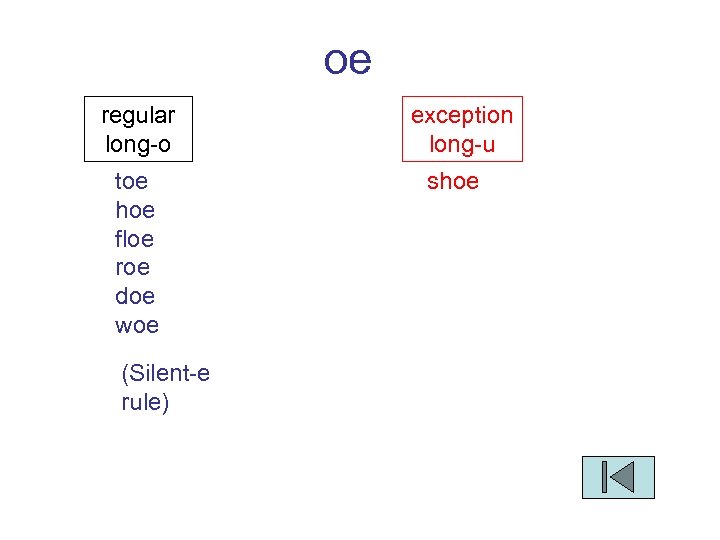 oe

regular long-o

toe
hoe
floe
roe
doe
woe

(Silent-e rule)

exception long-u

shoe